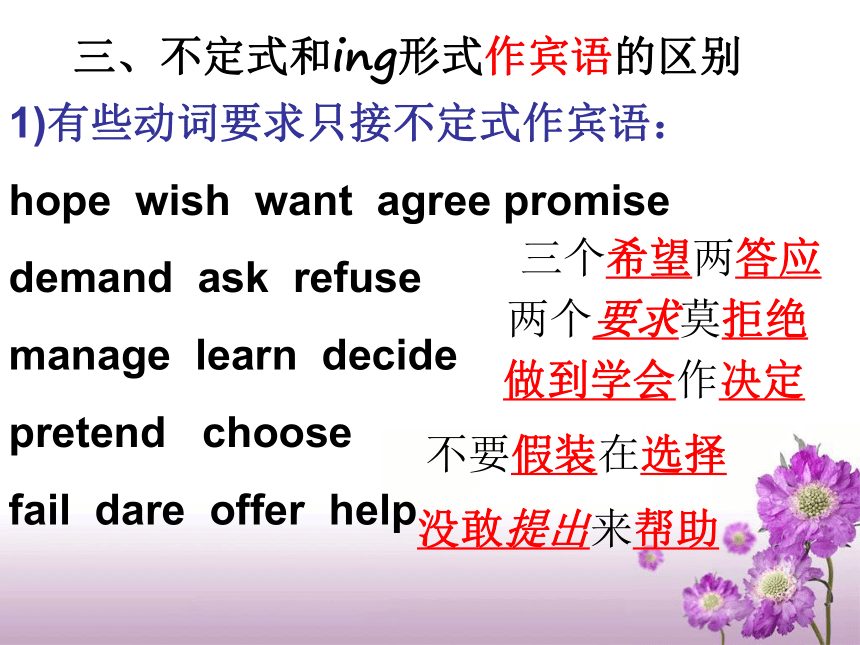 三、不定式和ing形式作宾语的区别

1)有些动词要求只接不定式作宾语：

hope wish want agree promise

demand ask refuse

manage learn decide

pretend choose

fail dare offer help

三个希望两答应

两个要求莫拒绝

做到学会作决定

不要假装在选择

没敢提出来帮助